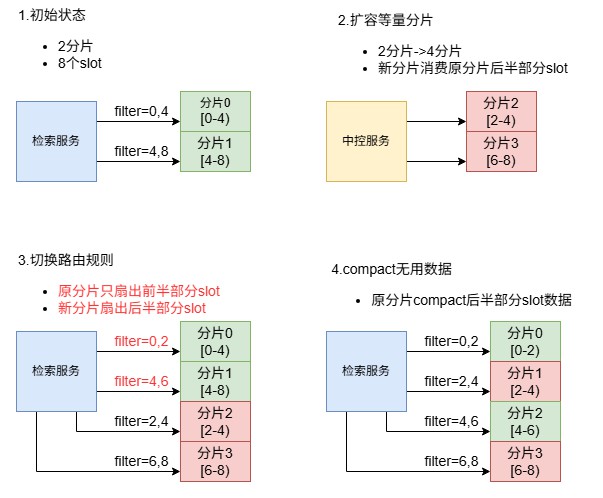 1.初始状态

- 2分片
- 8个slot

检索服务

filter=0,4

filter=4,8

分片0
[0-4)

分片1
[4-8)

2.扩容等量分片

- 2分片->4分片
- 新分片消费原分片后半部分slot

中控服务

分片2
[2-4)

分片3
[6-8)

3.切换路由规则

- 原分片只扇出前半部分slot
- 新分片扇出后半部分slot

检索服务

filter=0,2

filter=4,6

filter=2,4

filter=6,8

分片0
[0-4)

分片1
[4-8)

分片2
[2-4)

分片3
[6-8)

4.compact无用数据

- 原分片compact后半部分slot数据

检索服务

filter=0,2

filter=2,4

filter=4,6

filter=6,8

分片0
[0-2)

分片1
[2-4)

分片2
[4-6)

分片3
[6-8)